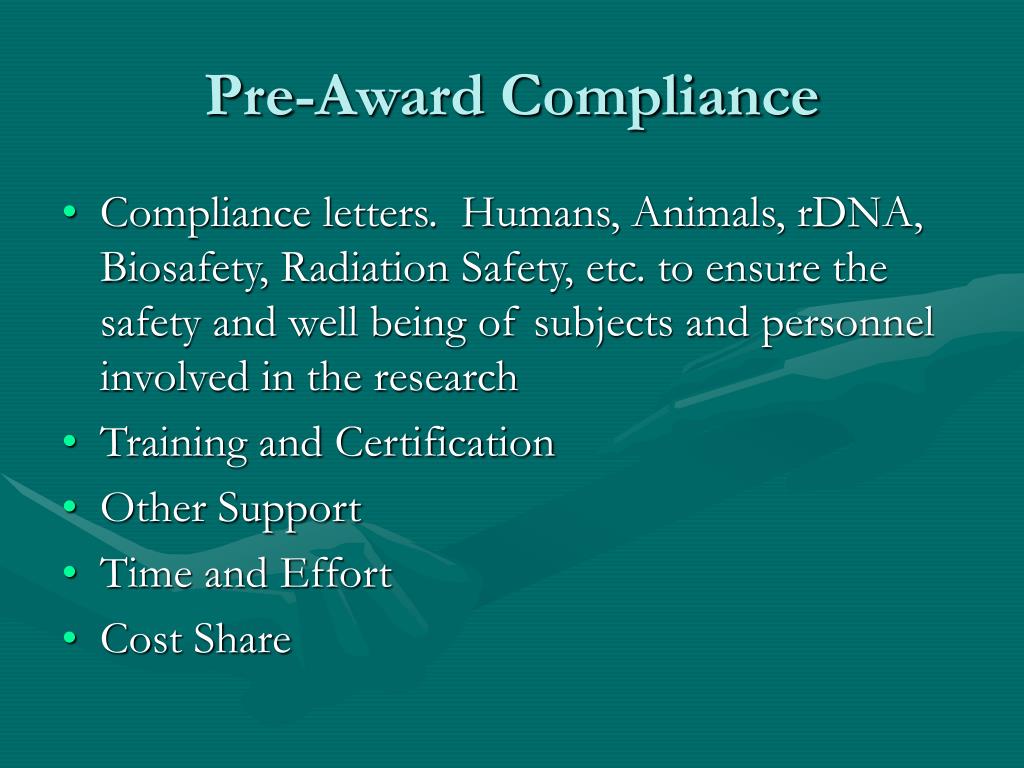 Pre-Award Compliance

• Compliance letters. Humans, Animals, rDNA, Biosafety, Radiation Safety, etc. to ensure the safety and well being of subjects and personnel involved in the research
• Training and Certification
• Other Support
• Time and Effort
• Cost Share